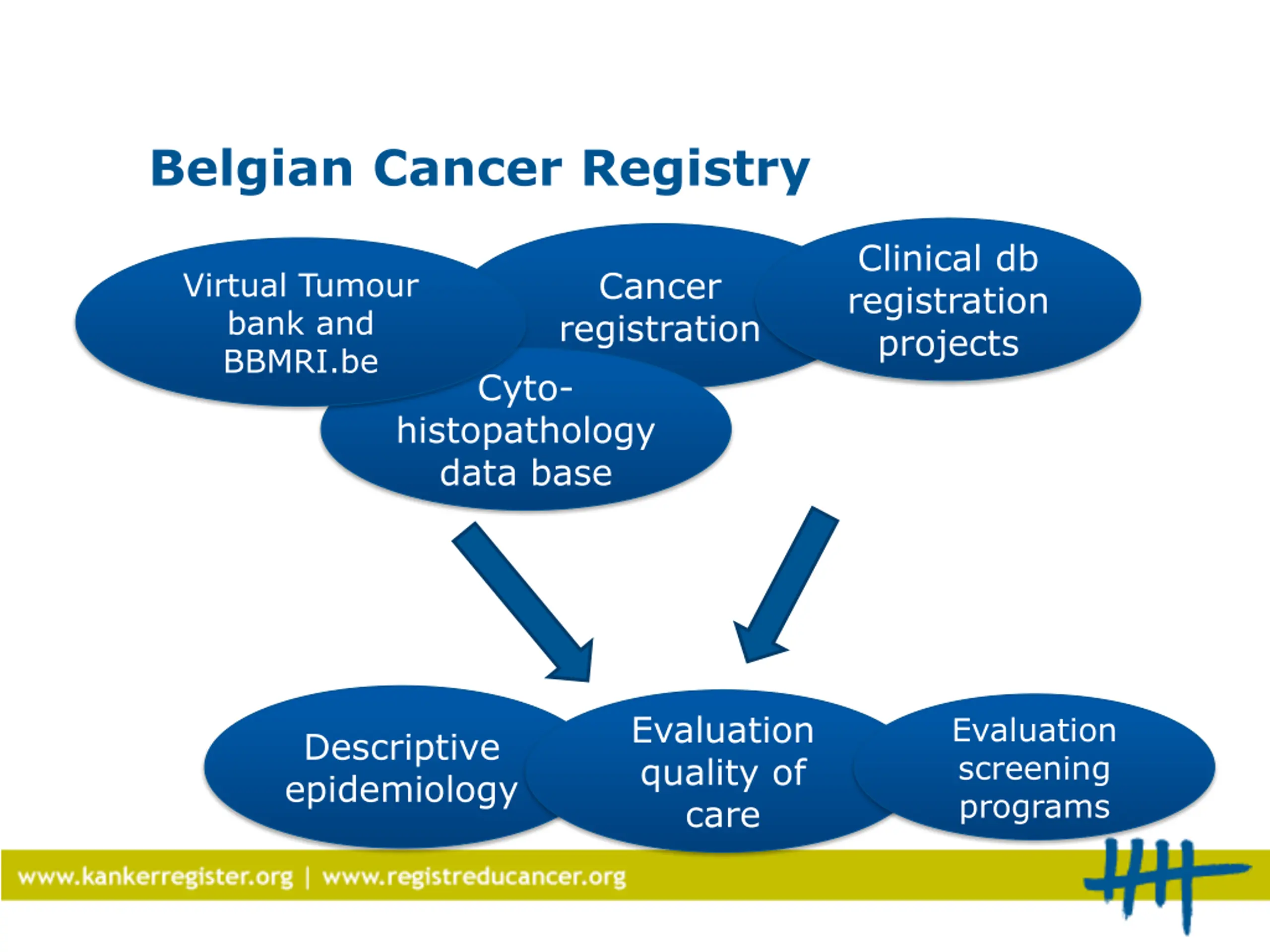 Belgian Cancer Registry

Virtual Tumour bank and BBMRI.be

Cancer registration

Clinical db registration projects

Cyto-histopathology data base

Descriptive epidemiology

Evaluation quality of care

Evaluation screening programs

www.kankerregister.org | www.registreducancer.org